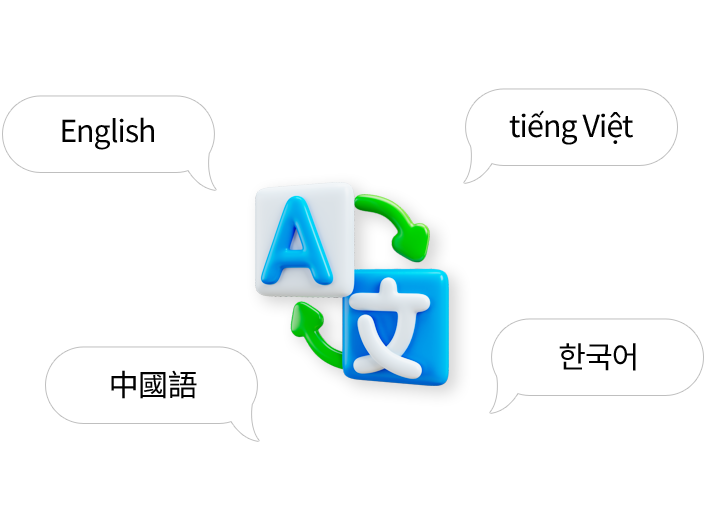 English

tiếng Việt

A

文

中國語

한국어